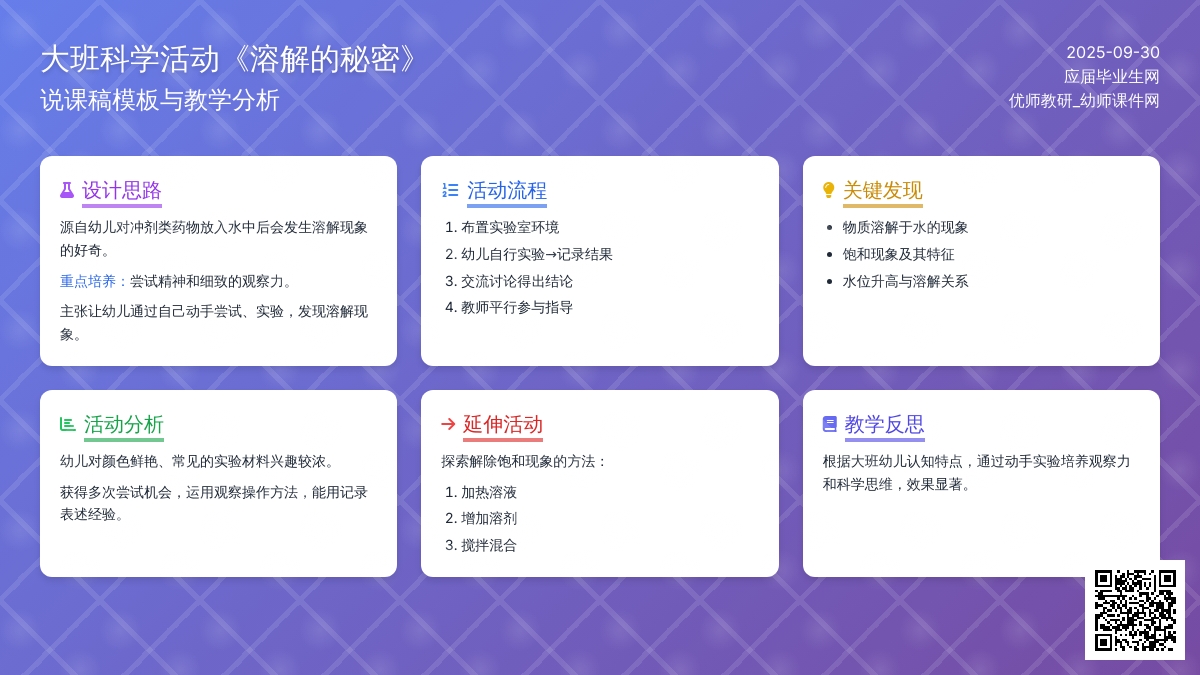 大班科学活动《溶解的秘密》
说课稿模板与教学分析

2025-09-30
应届毕业生网
优师教研_幼师课件网

设计思路

源自幼儿对冲剂类药物放入水中后会发生溶解现象的好奇。

重点培养：尝试精神和细致的观察力。

主张让幼儿通过自己动手尝试、实验，发现溶解现象。

活动流程

1. 布置实验室环境
2. 幼儿自行实验→记录结果
3. 交流讨论得出结论
4. 教师平行参与指导

关键发现

- 物质溶解于水的现象
- 饱和现象及其特征
- 水位升高与溶解关系

活动分析

幼儿对颜色鲜艳、常见的实验材料兴趣较浓。

获得多次尝试机会，运用观察操作方法，能用记录表述经验。

延伸活动

探索解除饱和现象的方法：

1. 加热溶液
2. 增加溶剂
3. 搅拌混合

教学反思

根据大班幼儿认知特点，通过动手实验培养观察力和科学思维，效果显著。